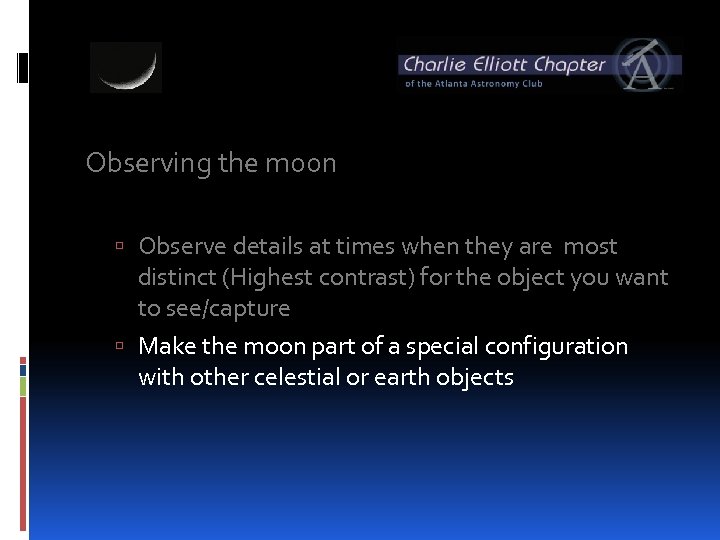 Charlie Elliott Chapter
of the Atlanta Astronomy Club

Observing the moon

▫ Observe details at times when they are most distinct (Highest contrast) for the object you want to see/capture

▫ Make the moon part of a special configuration with other celestial or earth objects